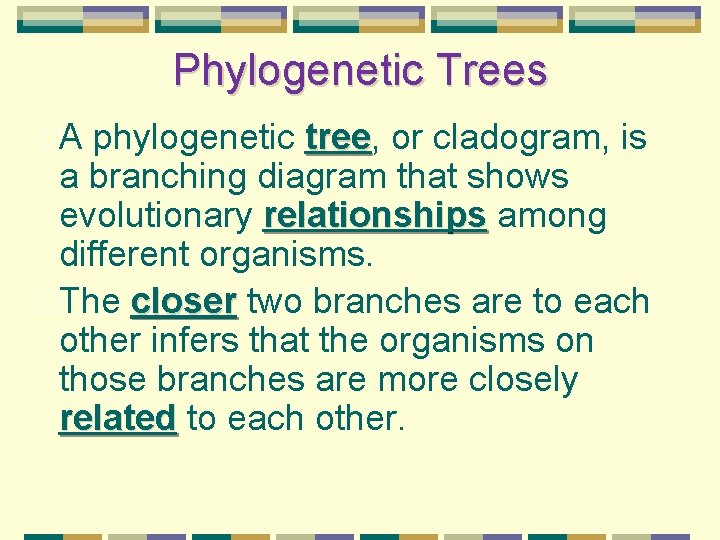 Phylogenetic Trees

A phylogenetic tree, or cladogram, is a branching diagram that shows evolutionary relationships among different organisms.

The closer two branches are to each other infers that the organisms on those branches are more closely related to each other.